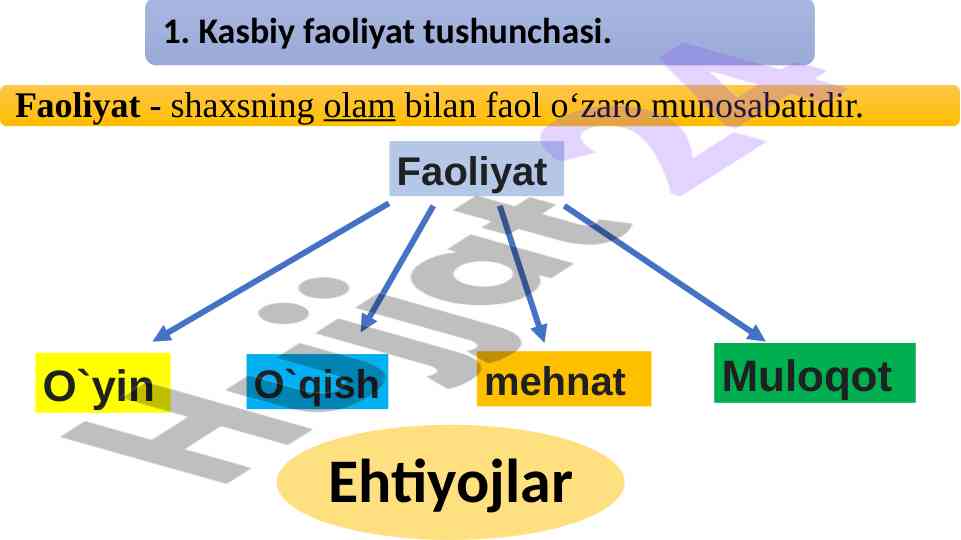 1. Kasbiy faoliyat tushunchasi.

Faoliyat - shaxsning olam bilan faol o‘zaro munosabatidir.

Faoliyat

O`yin

O`qish

mehnat

Muloqot

Ehtiyojlar

Hujjat 24